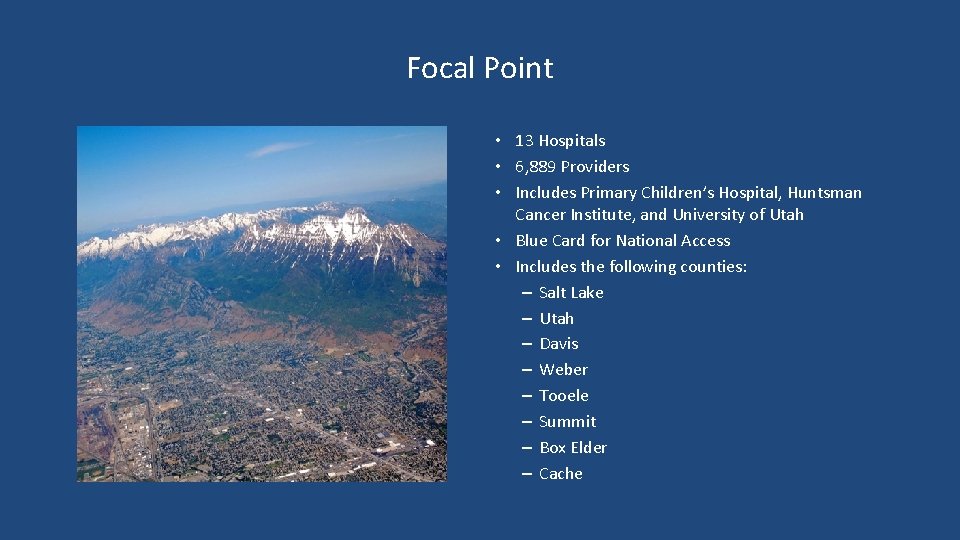 Focal Point

• 13 Hospitals
• 6,889 Providers
• Includes Primary Children's Hospital, Huntsman Cancer Institute, and University of Utah
• Blue Card for National Access
• Includes the following counties:
 – Salt Lake
 – Utah
 – Davis
 – Weber
 – Tooele
 – Summit
 – Box Elder
 – Cache